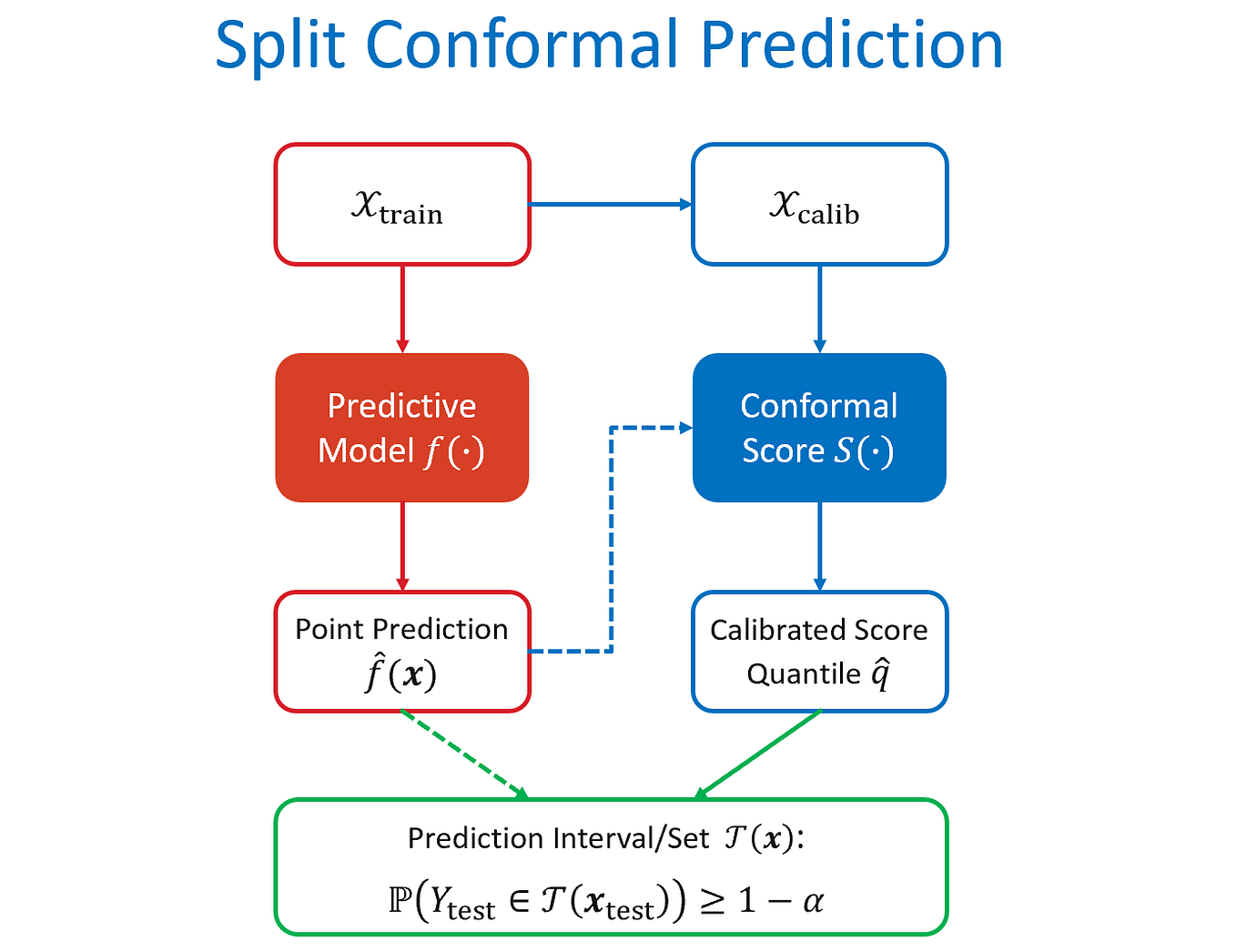 Split Conformal Prediction

$\mathcal{X}_{\text{train}}$

$\mathcal{X}_{\text{calib}}$

Predictive Model $f(\cdot)$

Conformal Score $S(\cdot)$

Point Prediction $\hat{f}(\boldsymbol{x})$

Calibrated Score Quantile $\hat{q}$

Prediction Interval/Set $\mathcal{T}(\boldsymbol{x})$:

$\mathbb{P}\left(Y_{\text{test}} \in \mathcal{T}(\boldsymbol{x}_{\text{test}})\right) \geq 1 - \alpha$